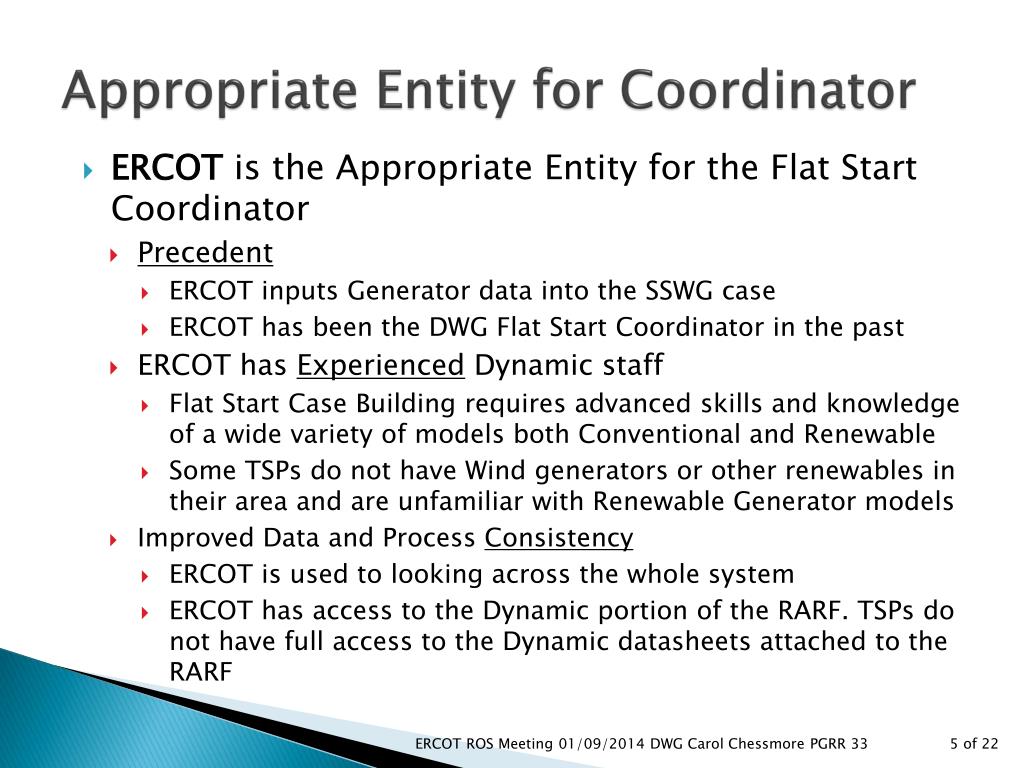 Appropriate Entity for Coordinator

ERCOT is the Appropriate Entity for the Flat Start Coordinator

Precedent

ERCOT inputs Generator data into the SSWG case

ERCOT has been the DWG Flat Start Coordinator in the past

ERCOT has Experienced Dynamic staff

Flat Start Case Building requires advanced skills and knowledge of a wide variety of models both Conventional and Renewable

Some TSPs do not have Wind generators or other renewables in their area and are unfamiliar with Renewable Generator models

Improved Data and Process Consistency

ERCOT is used to looking across the whole system

ERCOT has access to the Dynamic portion of the RARF. TSPs do not have full access to the Dynamic datasheets attached to the RARF

ERCOT ROS Meeting 01/09/2014 DWG Carol Chessmore PGRR 33

5 of 22